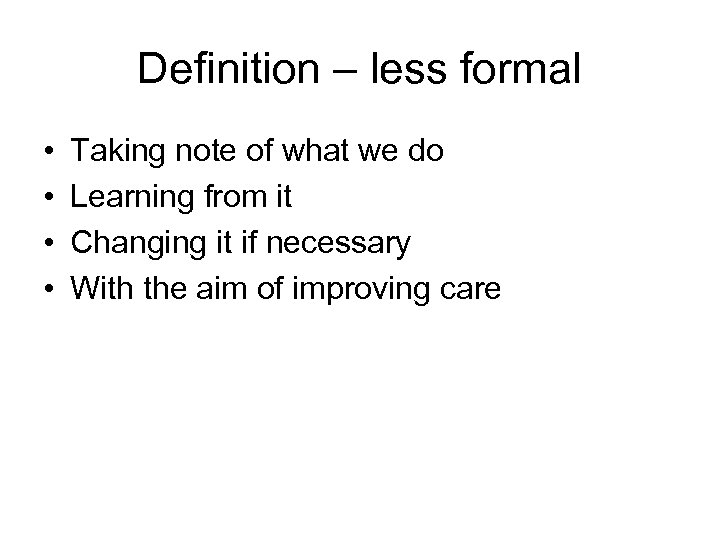 Definition – less formal

• Taking note of what we do
• Learning from it
• Changing it if necessary
• With the aim of improving care